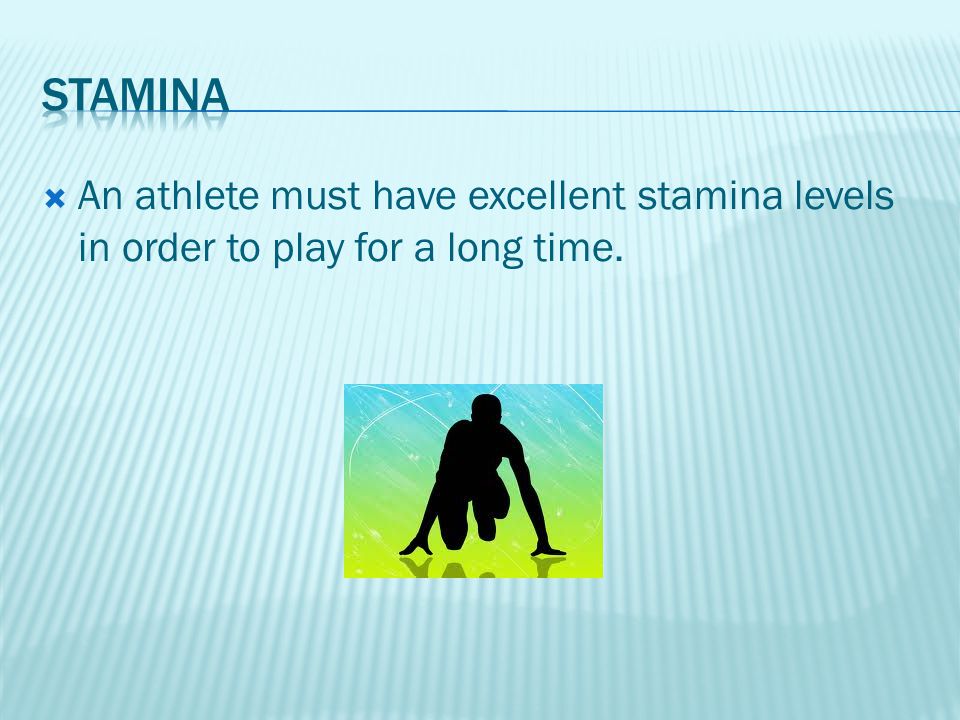 STAMINA

An athlete must have excellent stamina levels in order to play for a long time.